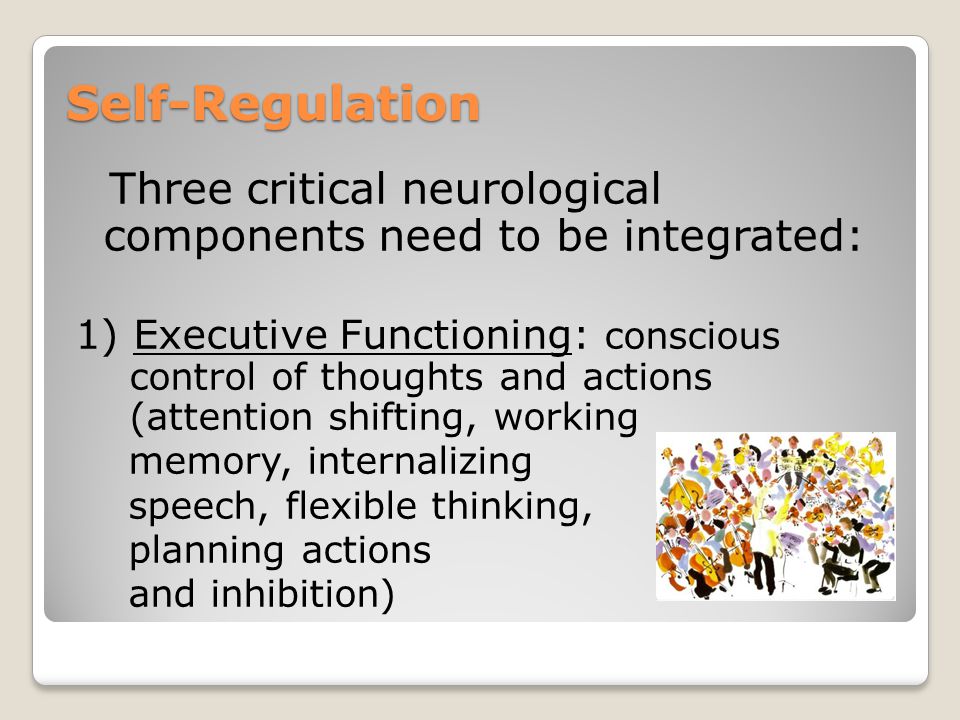 Self-Regulation

Three critical neurological components need to be integrated:

1) Executive Functioning: conscious control of thoughts and actions (attention shifting, working memory, internalizing speech, flexible thinking, planning actions and inhibition)